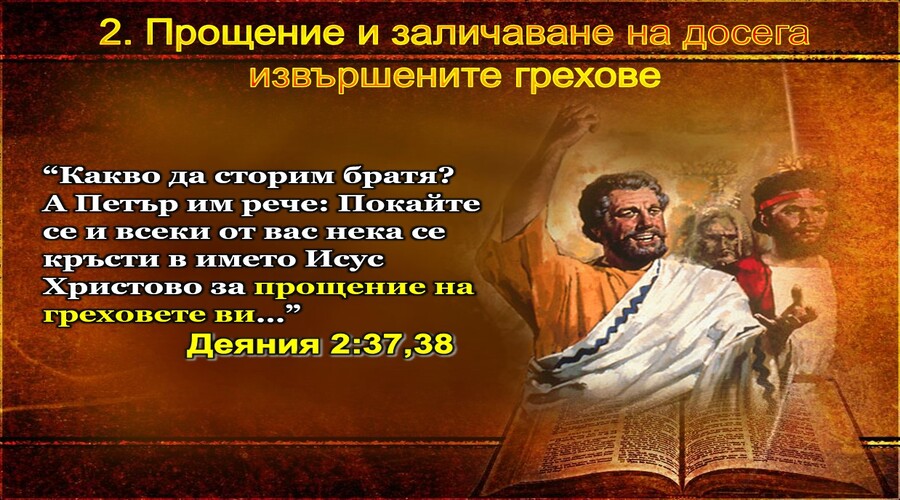 2. Прощение и заличаване на досега извършените грехове

“Какво да сторим братя? А Петър им рече: Покайте се и всеки от вас нека се кръсти в името Исус Христово за прощение на греховете ви...”

Деяния 2:37,38